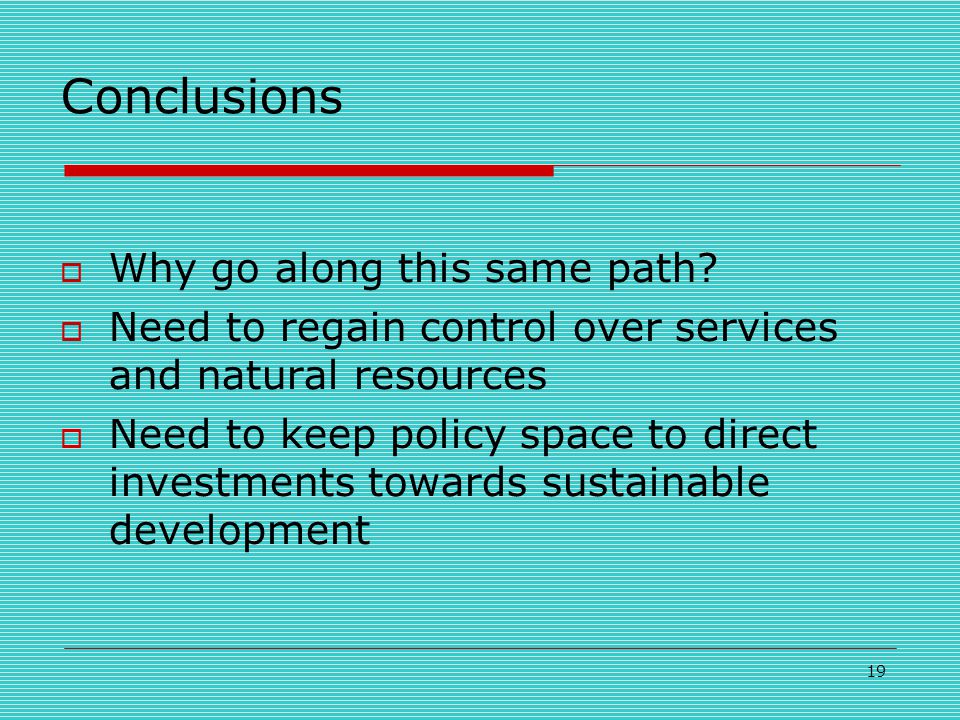 Conclusions

- Why go along this same path?
- Need to regain control over services and natural resources
- Need to keep policy space to direct investments towards sustainable development

19